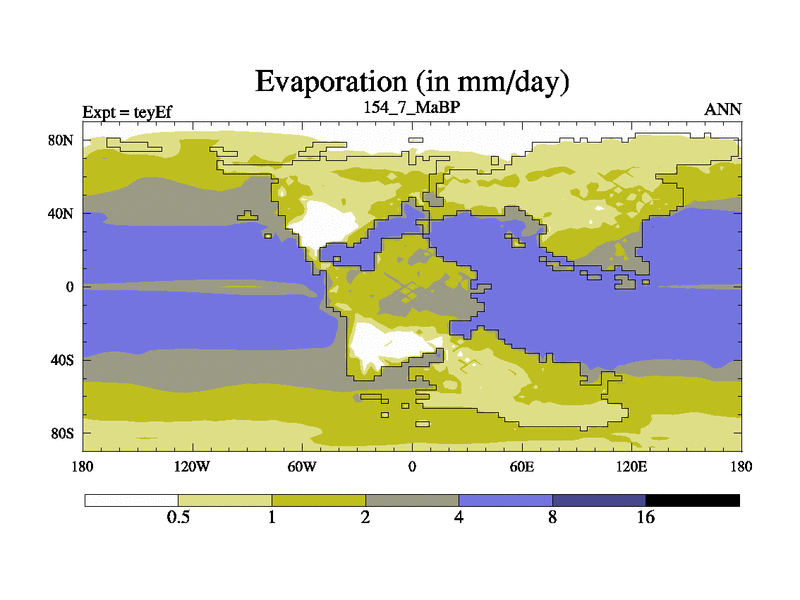 Evaporation (in mm/day)

Expt = teyEf
154_7_MaBP
ANN

80N
40N
0
40S
80S

180
120W
60W
0
60E
120E
180

0.5
1
2
4
8
16